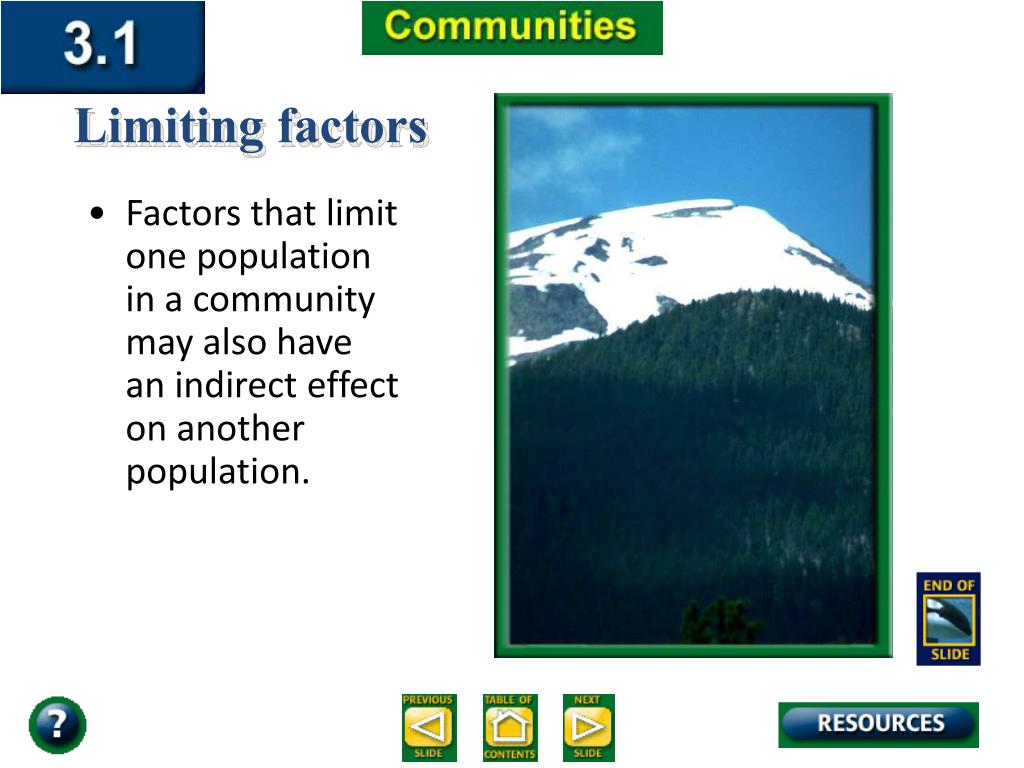 3.1

Communities

Limiting factors

• Factors that limit one population in a community may also have an indirect effect on another population.

END OF SLIDE

?

PREVIOUS SLIDE

TABLE OF CONTENTS

NEXT SLIDE

RESOURCES